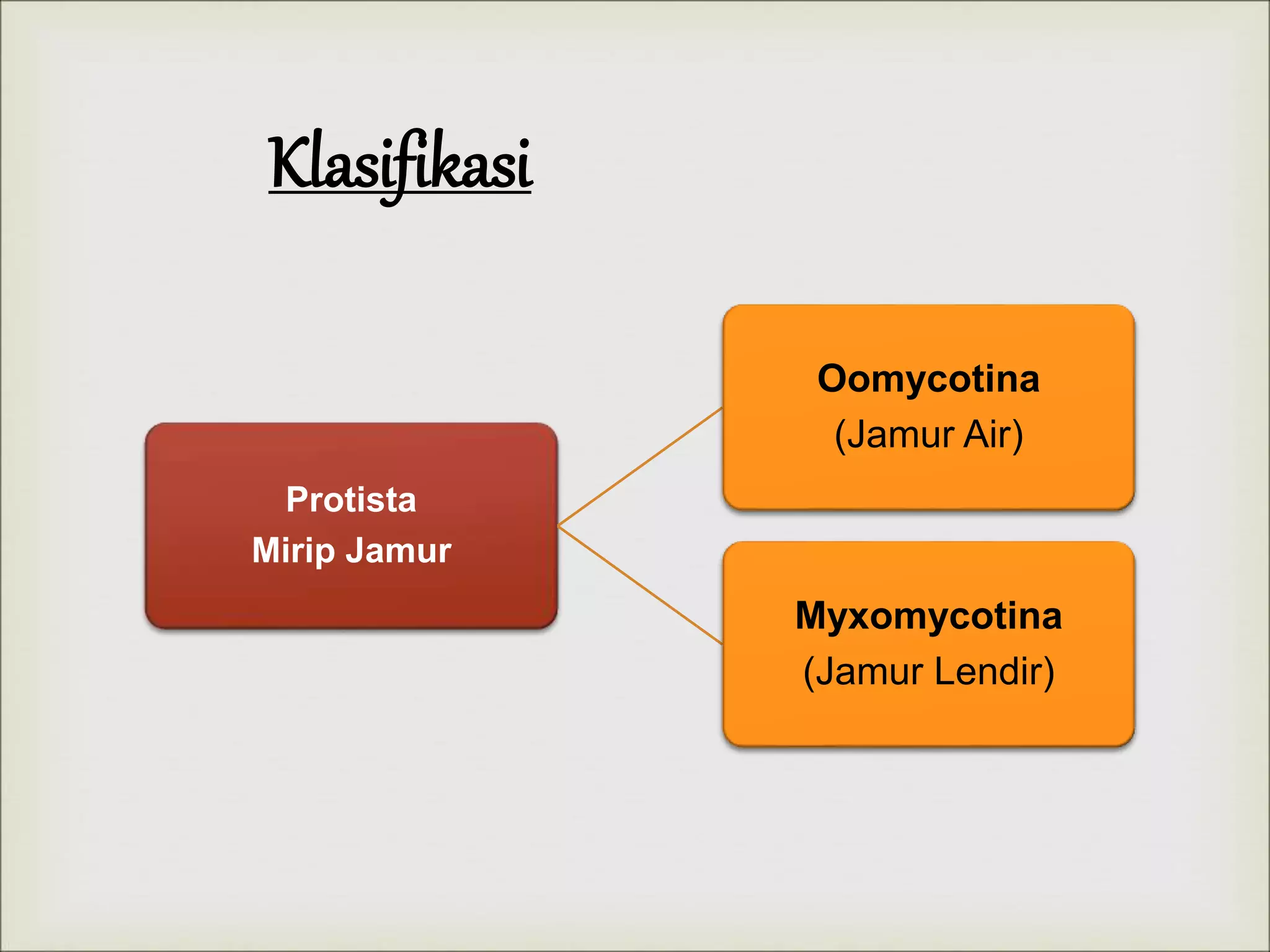 Klasifikasi

Protista
Mirip Jamur

Oomycotina
(Jamur Air)

Myxomycotina
(Jamur Lendir)